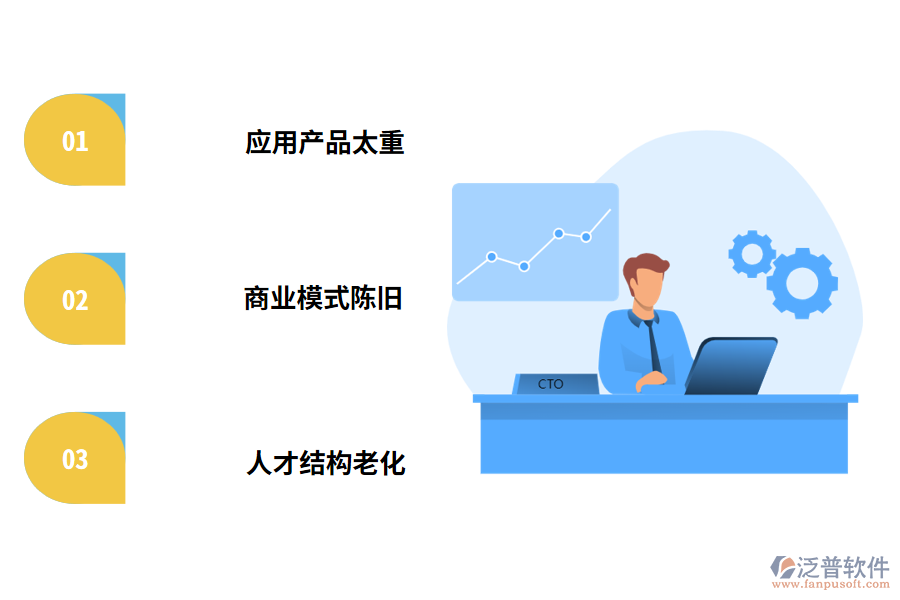 01

应用产品太重

02

商业模式陈旧

03

人才结构老化

CTO

泛普软件
www.fanpusoft.com